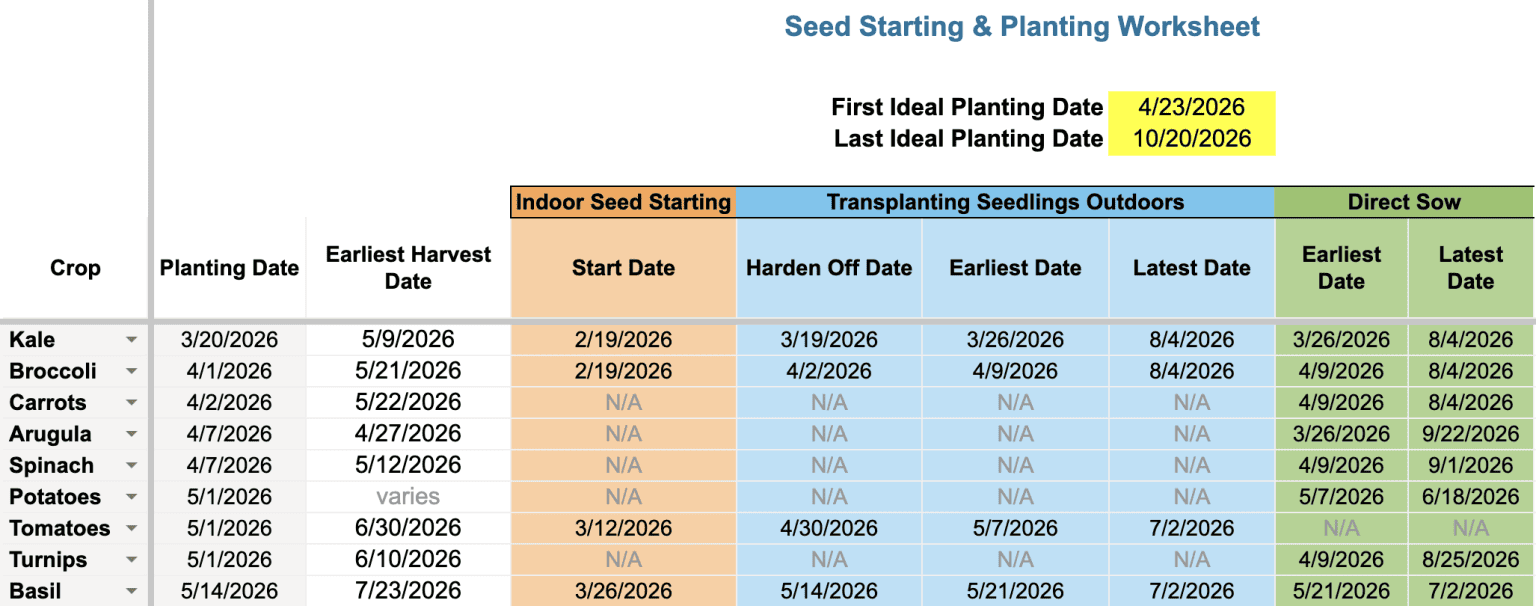 Seed Starting & Planting Worksheet

First Ideal Planting Date 4/23/2026
Last Ideal Planting Date 10/20/2026

| | | | Indoor Seed Starting | Transplanting Seedlings Outdoors | | | Direct Sow | |
|---|---|---|---|---|---|---|---|---|
| Crop | Planting Date | Earliest Harvest Date | Start Date | Harden Off Date | Earliest Date | Latest Date | Earliest Date | Latest Date |
| Kale | 3/20/2026 | 5/9/2026 | 2/19/2026 | 3/19/2026 | 3/26/2026 | 8/4/2026 | 3/26/2026 | 8/4/2026 |
| Broccoli | 4/1/2026 | 5/21/2026 | 2/19/2026 | 4/2/2026 | 4/9/2026 | 8/4/2026 | 4/9/2026 | 8/4/2026 |
| Carrots | 4/2/2026 | 5/22/2026 | N/A | N/A | N/A | N/A | 4/9/2026 | 8/4/2026 |
| Arugula | 4/7/2026 | 4/27/2026 | N/A | N/A | N/A | N/A | 3/26/2026 | 9/22/2026 |
| Spinach | 4/7/2026 | 5/12/2026 | N/A | N/A | N/A | N/A | 4/9/2026 | 9/1/2026 |
| Potatoes | 5/1/2026 | varies | N/A | N/A | N/A | N/A | 5/7/2026 | 6/18/2026 |
| Tomatoes | 5/1/2026 | 6/30/2026 | 3/12/2026 | 4/30/2026 | 5/7/2026 | 7/2/2026 | N/A | N/A |
| Turnips | 5/1/2026 | 6/10/2026 | N/A | N/A | N/A | N/A | 4/9/2026 | 8/25/2026 |
| Basil | 5/14/2026 | 7/23/2026 | 3/26/2026 | 5/14/2026 | 5/21/2026 | 7/2/2026 | 5/21/2026 | 7/2/2026 |